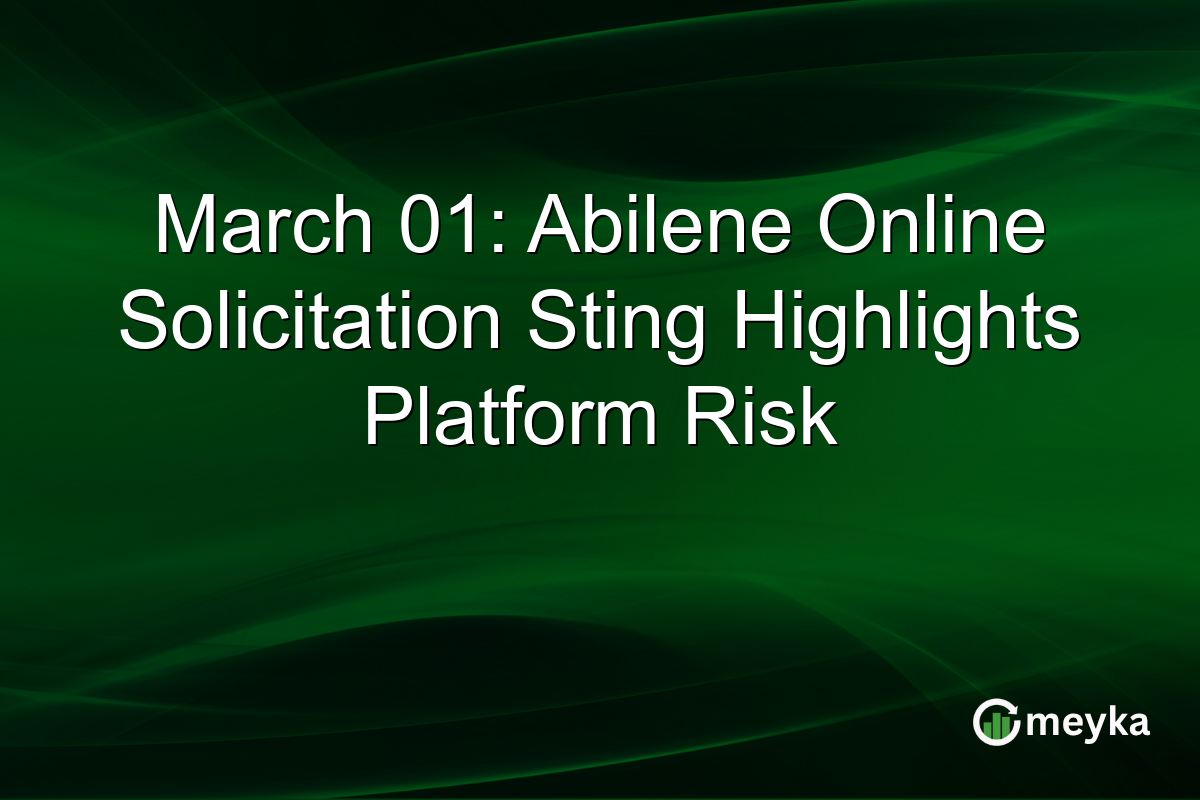 March 01: Abilene Online Solicitation Sting Highlights Platform Risk

meyka